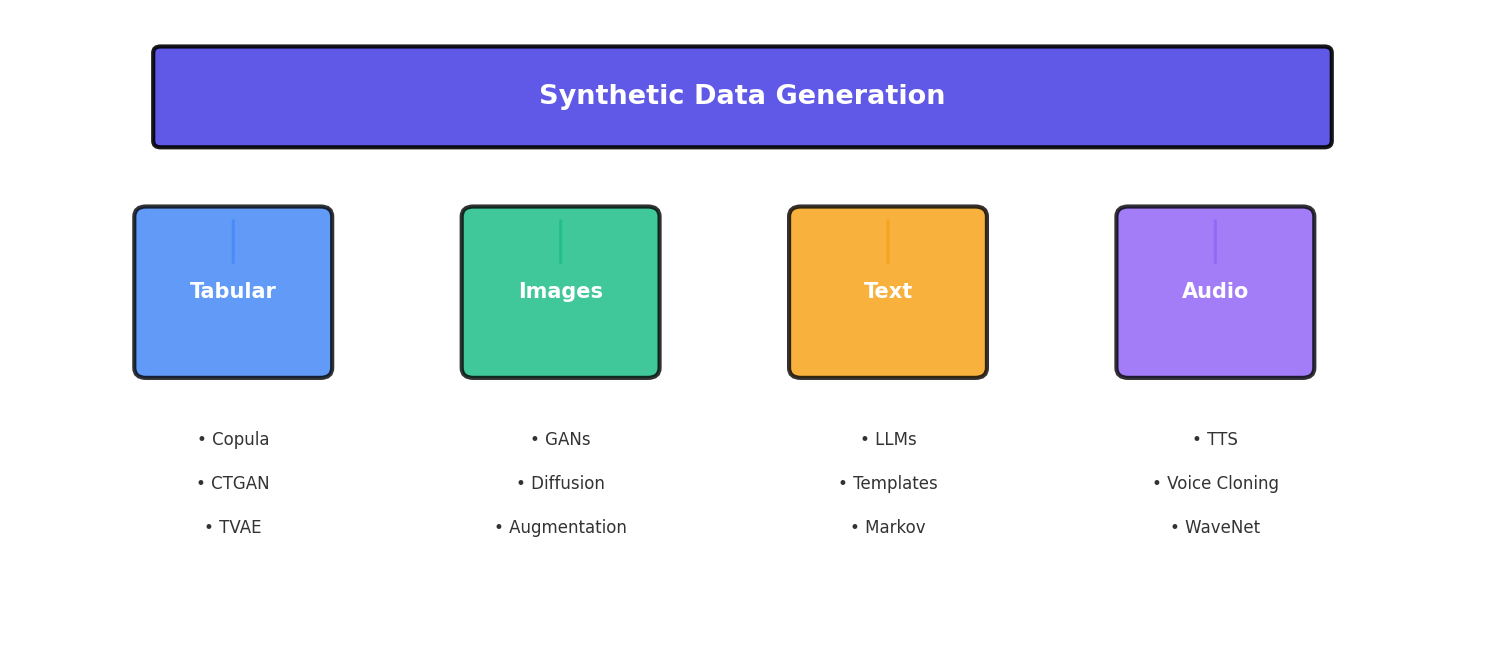 Synthetic Data Generation

Tabular

• Copula
• CTGAN
• TVAE

Images

• GANs
• Diffusion
• Augmentation

Text

• LLMs
• Templates
• Markov

Audio

• TTS
• Voice Cloning
• WaveNet